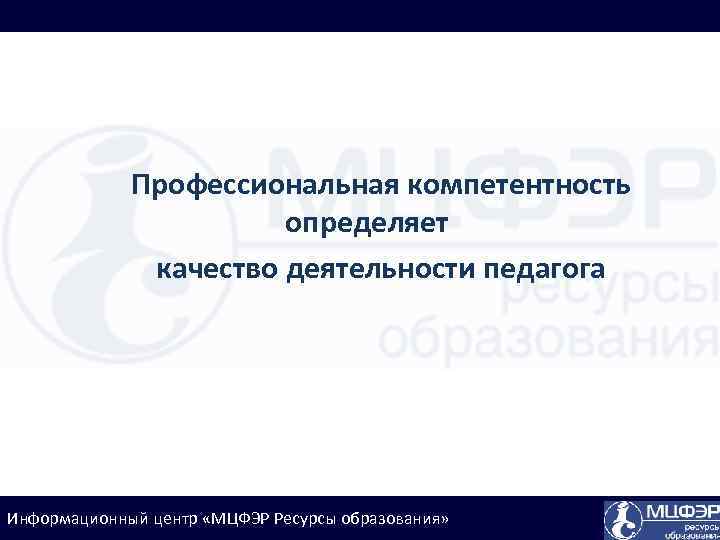 МЦФЭР ресурсы образования

Профессиональная компетентность определяет

качество деятельности педагога

Информационный центр «МЦФЭР Ресурсы образования»

МЦФЭР ресурсы образования